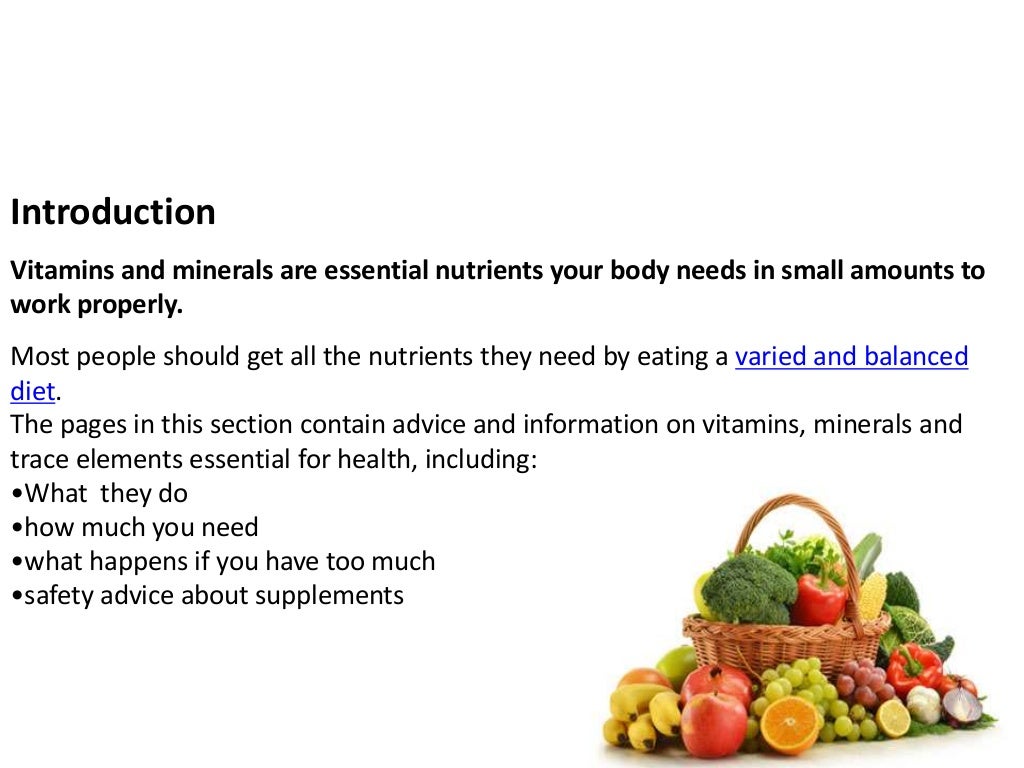 Introduction

Vitamins and minerals are essential nutrients your body needs in small amounts to work properly.

Most people should get all the nutrients they need by eating a varied and balanced diet.
The pages in this section contain advice and information on vitamins, minerals and trace elements essential for health, including:
•What  they do
•how much you need
•what happens if you have too much
•safety advice about supplements